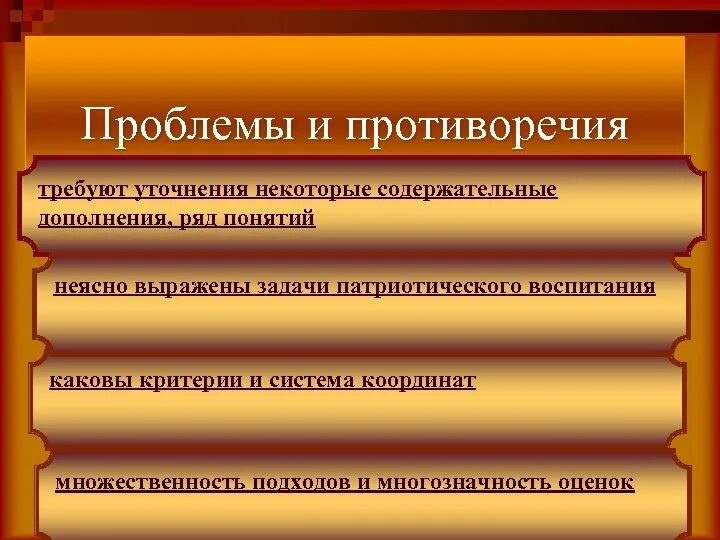 Проблемы и противоречия

требуют уточнения некоторые содержательные дополнения, ряд понятий

неясно выражены задачи патриотического воспитания

каковы критерии и система координат

множественность подходов и многозначность оценок